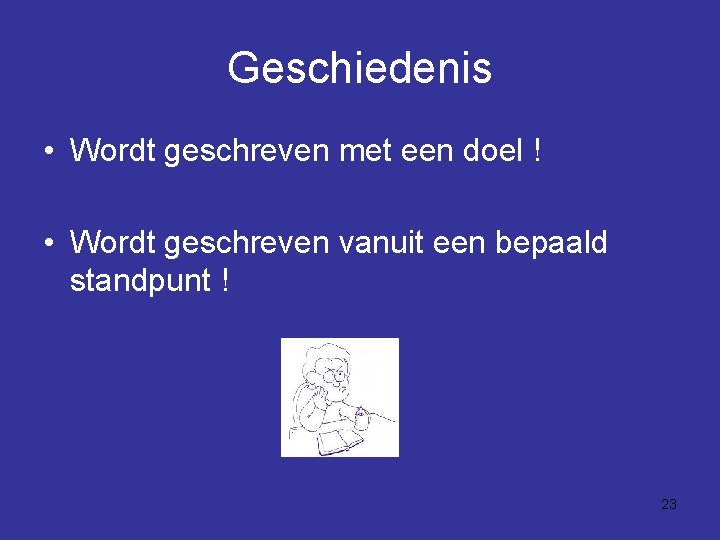 Geschiedenis

• Wordt geschreven met een doel !

• Wordt geschreven vanuit een bepaald standpunt !

23